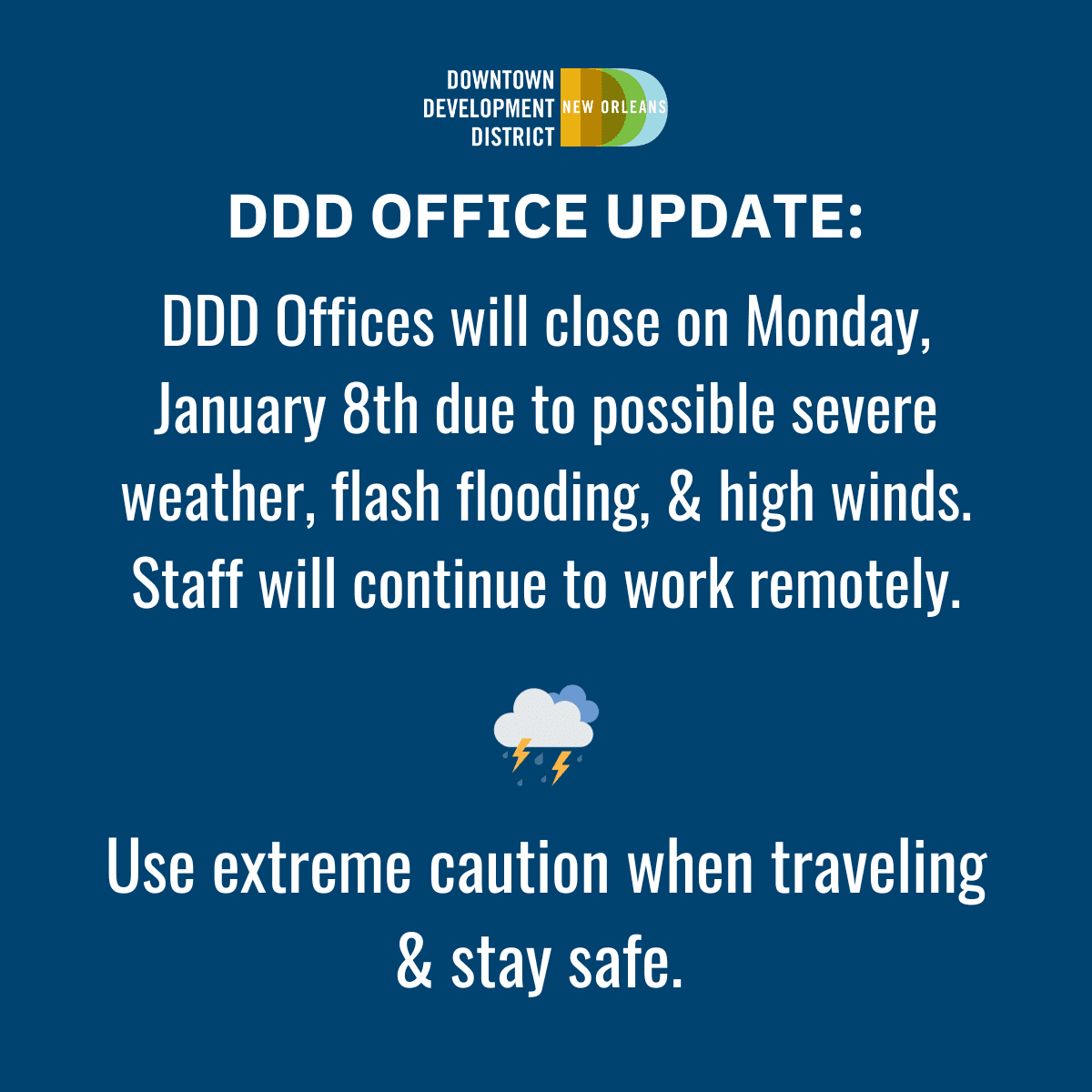 DOWNTOWN DEVELOPMENT DISTRICT NEW ORLEANS

DDD OFFICE UPDATE:

DDD Offices will close on Monday, January 8th due to possible severe weather, flash flooding, & high winds. Staff will continue to work remotely.

Use extreme caution when traveling & stay safe.